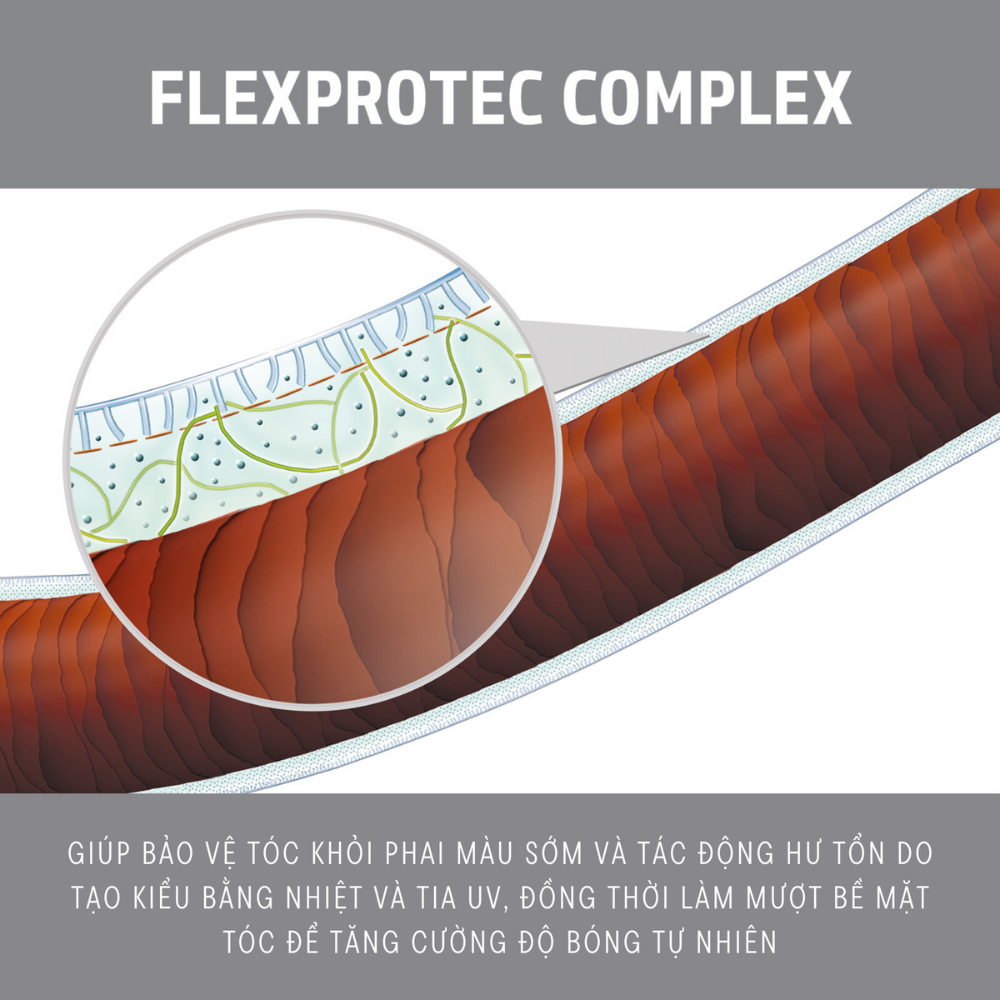 FLEXPROTEC COMPLEX

GIÚP BẢO VỆ TÓC KHỎI PHAI MÀU SỚM VÀ TÁC ĐỘNG HƯ TỔN DO TẠO KIỂU BẰNG NHIỆT VÀ TIA UV, ĐỒNG THỜI LÀM MƯỢT BỀ MẶT TÓC ĐỂ TĂNG CƯỜNG ĐỘ BÓNG TỰ NHIÊN